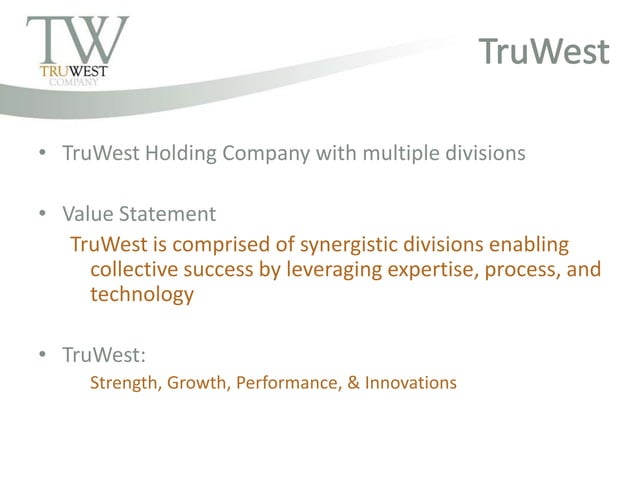 TW
TRUWEST
COMPANY

TruWest

• TruWest Holding Company with multiple divisions

• Value Statement

TruWest is comprised of synergistic divisions enabling collective success by leveraging expertise, process, and technology

• TruWest:

Strength, Growth, Performance, & Innovations